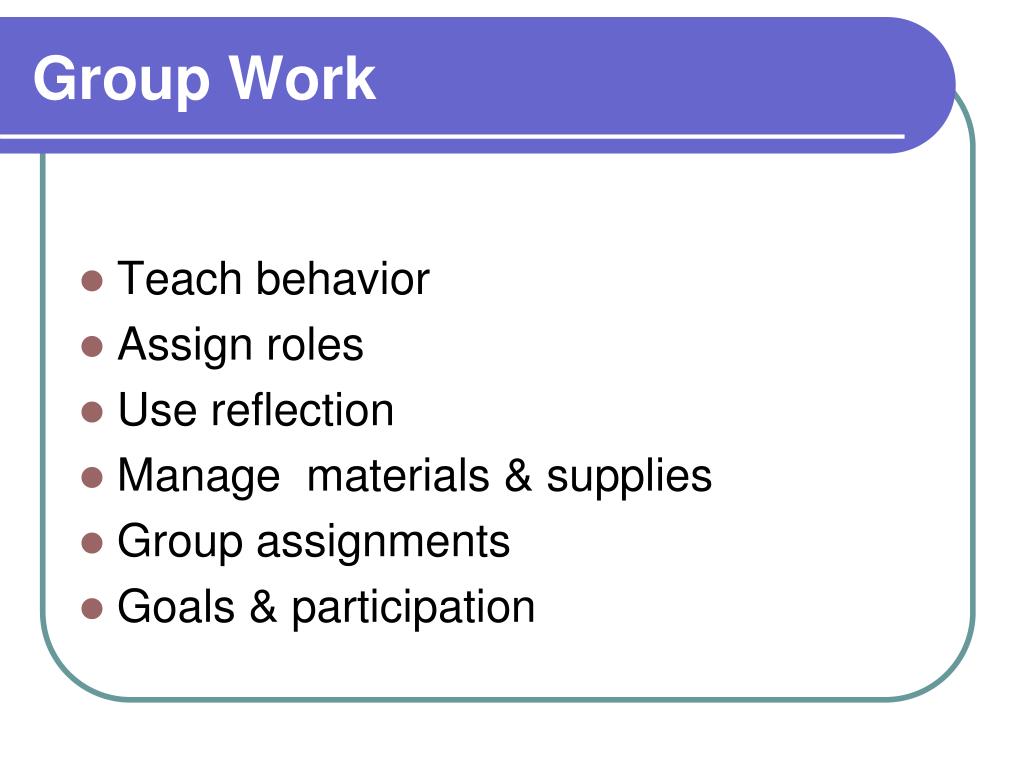 Group Work

- Teach behavior
- Assign roles
- Use reflection
- Manage  materials & supplies
- Group assignments
- Goals & participation